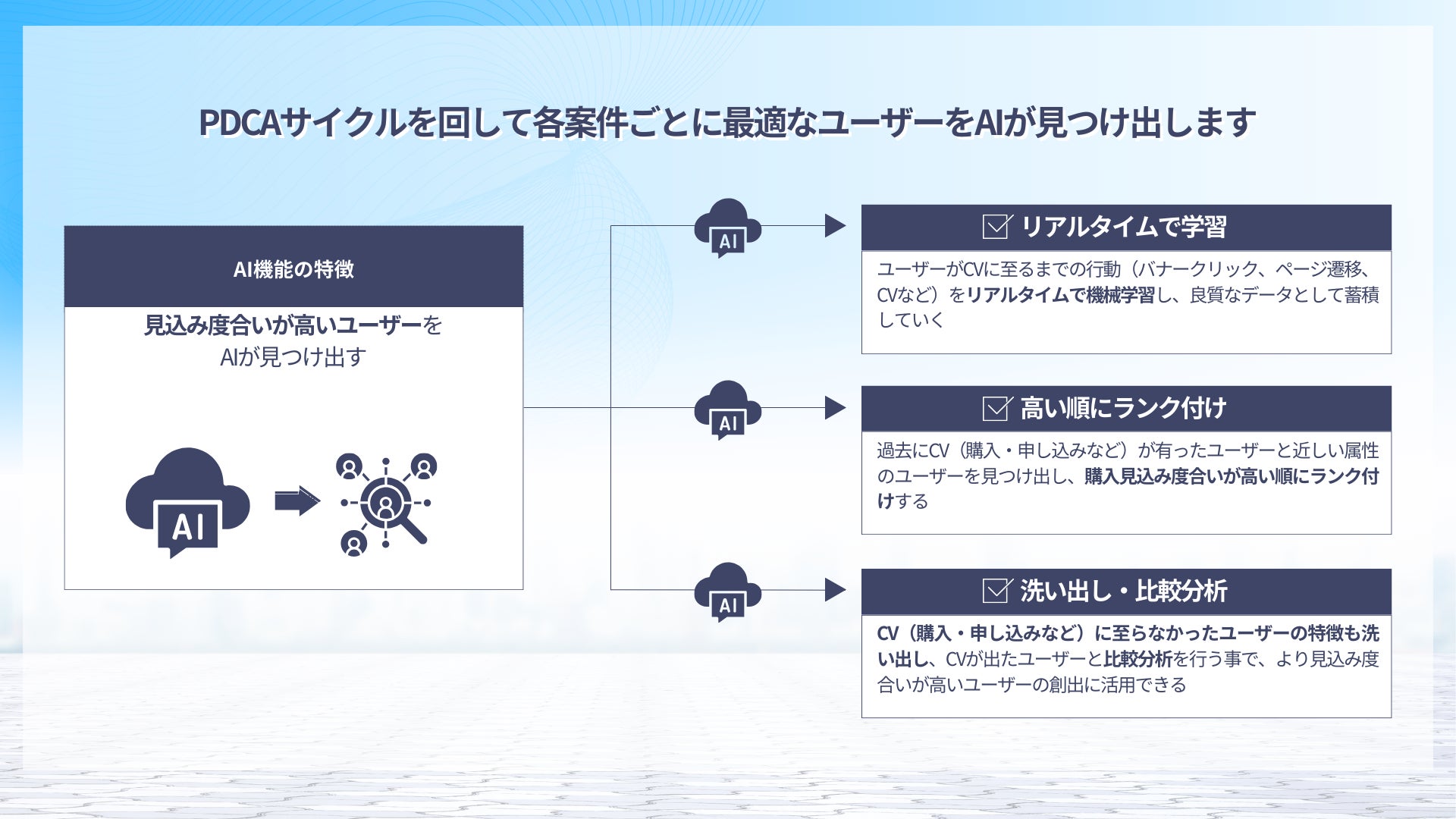 PDCAサイクルを回して各案件ごとに最適なユーザーをAIが見つけ出します

AI機能の特徴

見込み度合いが高いユーザーを AIが見つけ出す

AI

AI

リアルタイムで学習

ユーザーがCVに至るまでの行動（バナークリック、ページ遷移、CVなど）をリアルタイムで機械学習し、良質なデータとして蓄積していく

AI

高い順にランク付け

過去にCV（購入・申し込みなど）が有ったユーザーと近しい属性のユーザーを見つけ出し、購入見込み度合いが高い順にランク付けする

AI

洗い出し・比較分析

CV（購入・申し込みなど）に至らなかったユーザーの特徴も洗い出し、CVが出たユーザーと比較分析を行う事で、より見込み度合いが高いユーザーの創出に活用できる